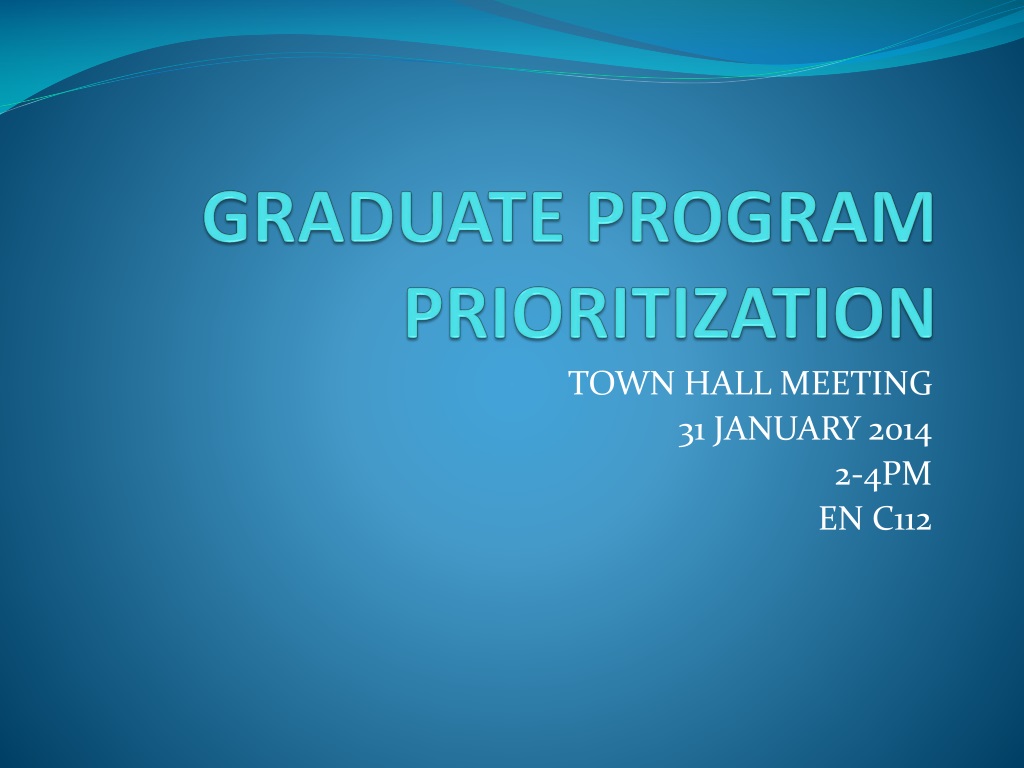 GRADUATE PROGRAM PRIORITIZATION

TOWN HALL MEETING
31 JANUARY 2014
2-4PM
EN C112